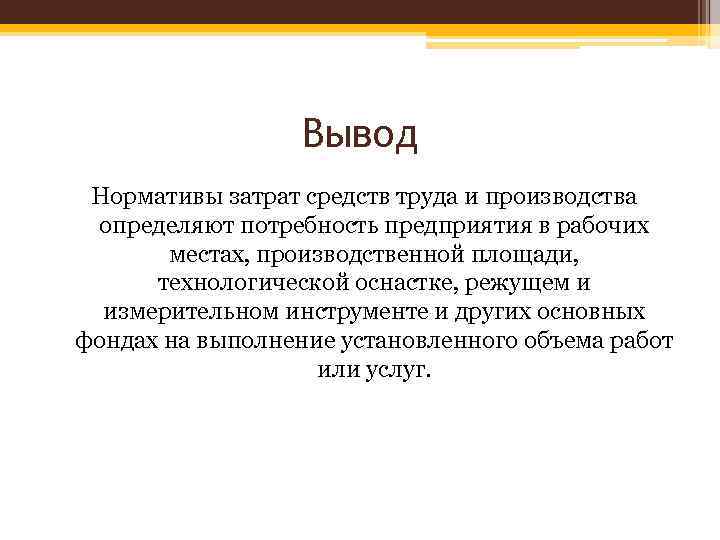 Вывод

Нормативы затрат средств труда и производства определяют потребность предприятия в рабочих местах, производственной площади, технологической оснастке, режущем и измерительном инструменте и других основных фондах на выполнение установленного объема работ или услуг.